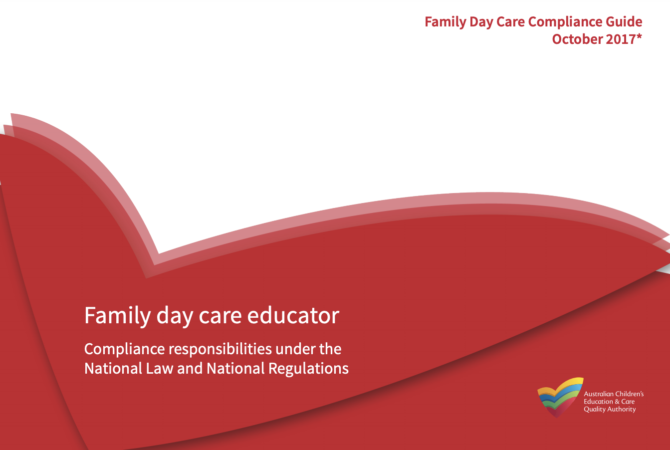 Family Day Care Compliance Guide
October 2017*

Family day care educator

Compliance responsibilities under the National Law and National Regulations

Australian Children's Education & Care Quality Authority